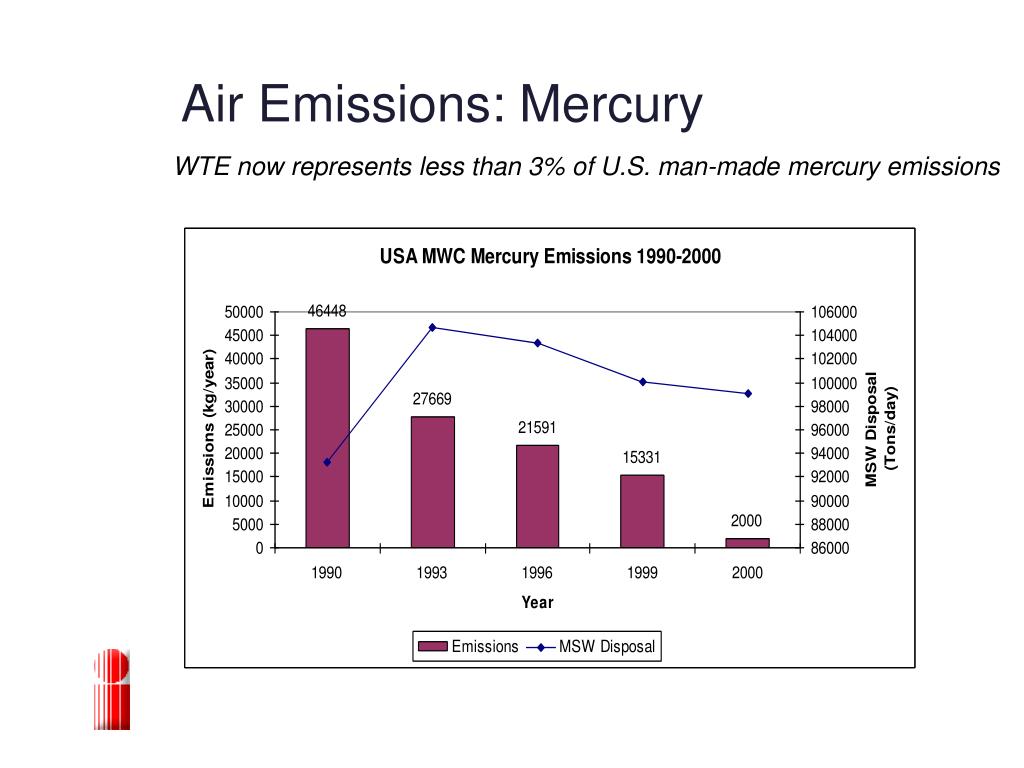 Air Emissions: Mercury

WTE now represents less than 3% of U.S. man-made mercury emissions

USA MWC Mercury Emissions 1990-2000

Emissions (kg/year)

50000
45000
40000
35000
30000
25000
20000
15000
10000
5000
0

46448
27669
21591
15331
2000

106000
104000
102000
100000
98000
96000
94000
92000
90000
88000
86000

MSW Disposal (Tons/day)

1990
1993
1996
1999
2000

Year

Emissions
MSW Disposal